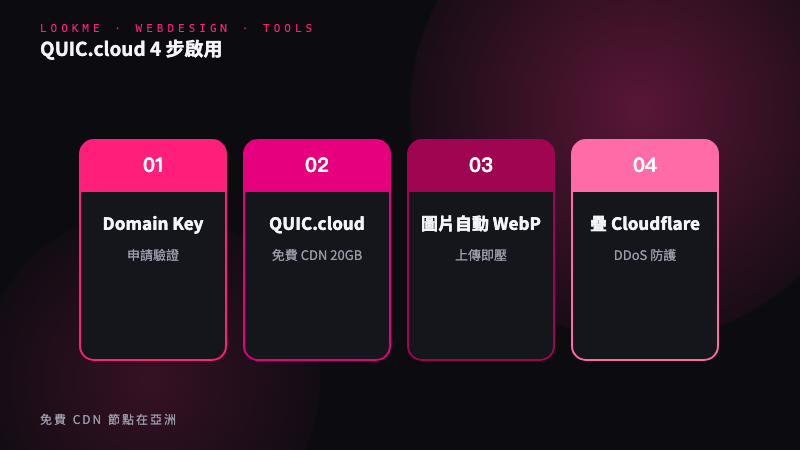 LOOKME · WEBDESIGN · TOOLS

QUIC.cloud 4 步啟用

01

Domain Key

申請驗證

02

QUIC.cloud

免費 CDN 20GB

03

圖片自動 WebP

上傳即壓

04

疊 Cloudflare

DDoS 防護

免費 CDN 節點在亞洲